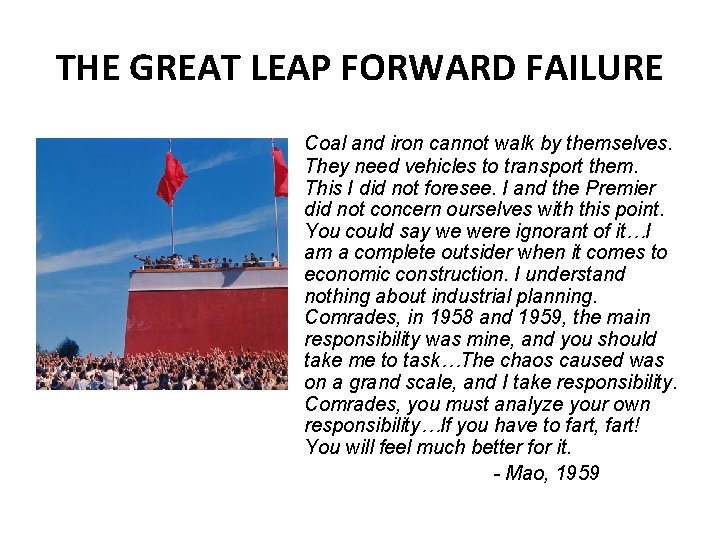 THE GREAT LEAP FORWARD FAILURE

Coal and iron cannot walk by themselves. They need vehicles to transport them. This I did not foresee. I and the Premier did not concern ourselves with this point. You could say we were ignorant of it…I am a complete outsider when it comes to economic construction. I understand nothing about industrial planning. Comrades, in 1958 and 1959, the main responsibility was mine, and you should take me to task…The chaos caused was on a grand scale, and I take responsibility. Comrades, you must analyze your own responsibility…If you have to fart, fart! You will feel much better for it.

- Mao, 1959